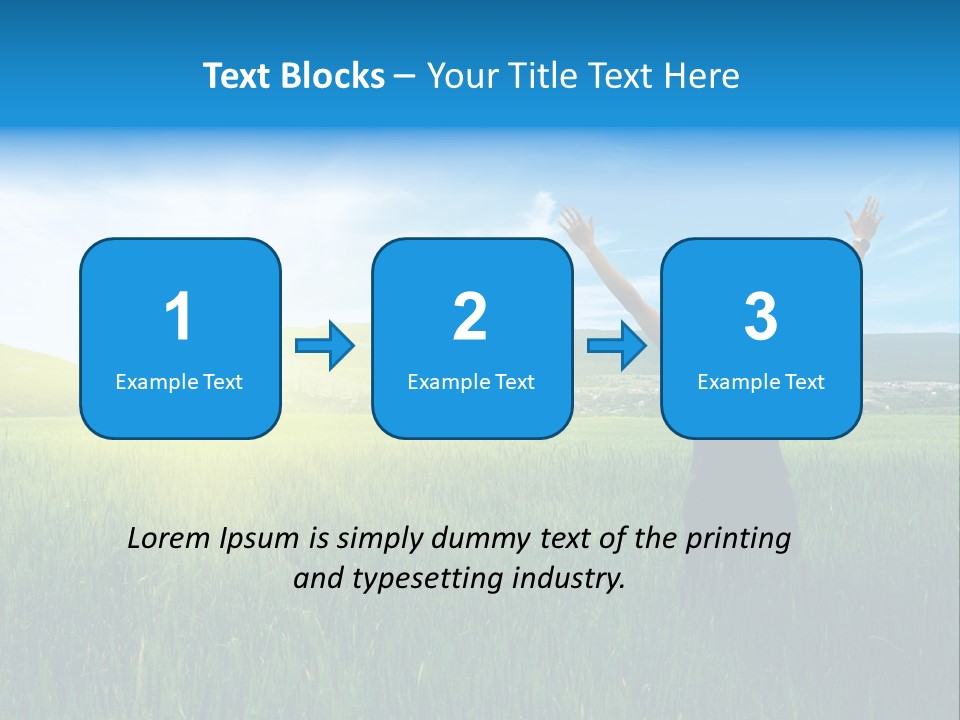 Text Blocks – Your Title Text Here

1
Example Text

2
Example Text

3
Example Text

Lorem Ipsum is simply dummy text of the printing and typesetting industry.